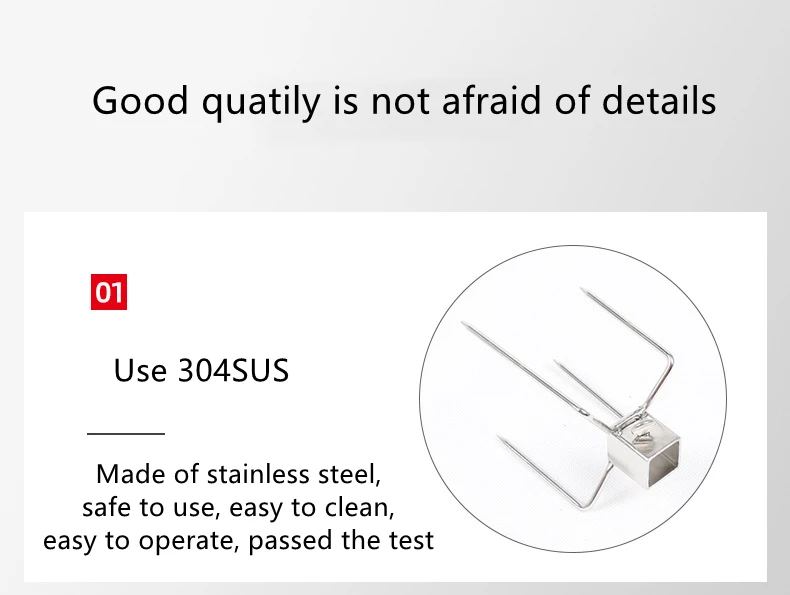 Good quatily is not afraid of details

01

Use 304SUS

Made of stainless steel, safe to use, easy to clean, easy to operate, passed the test